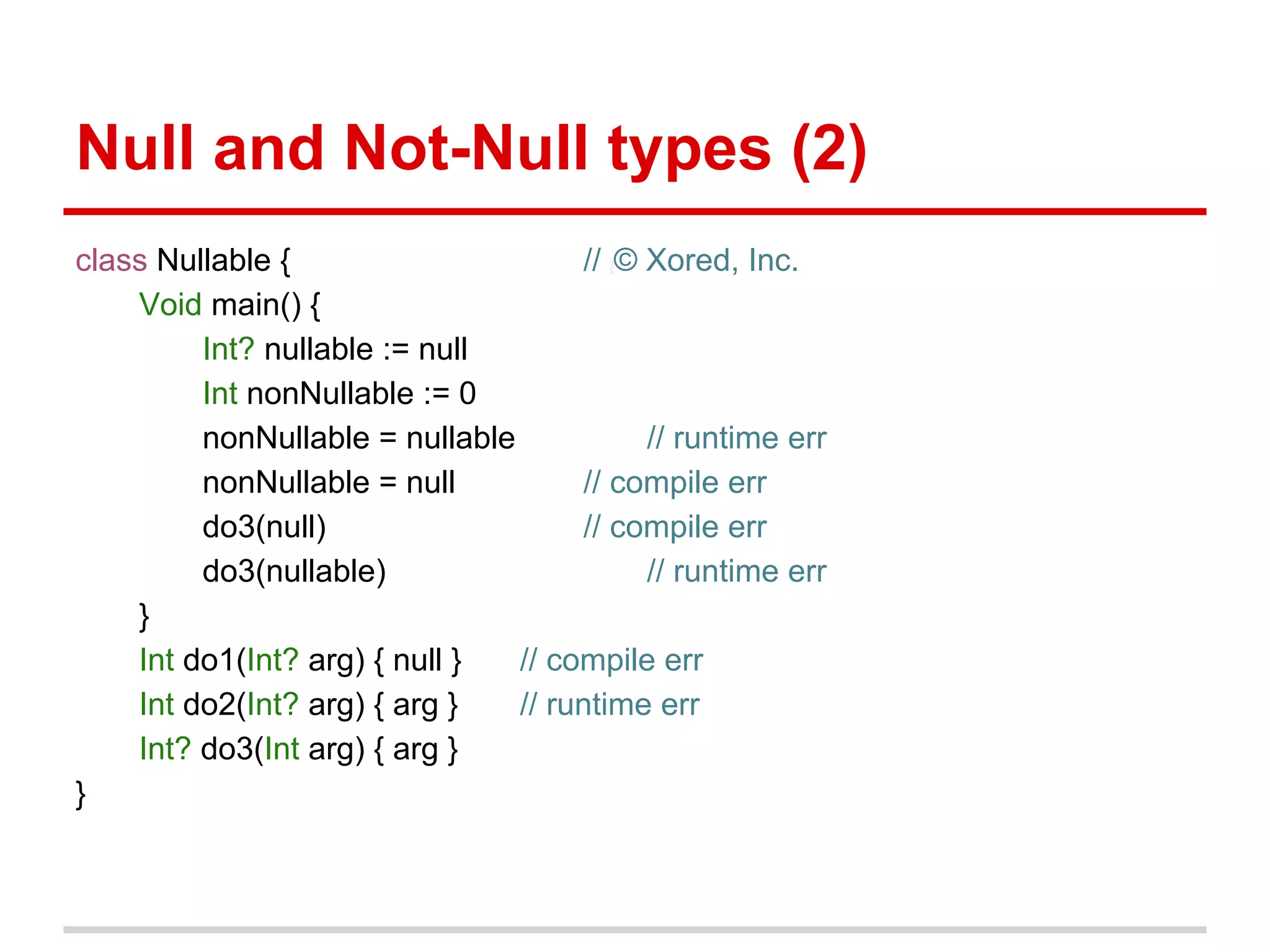 Null and Not-Null types (2)

class Nullable { // © Xored, Inc.
Void main() {
Int? nullable := null
Int nonNullable := 0
nonNullable = nullable // runtime err
nonNullable = null // compile err
do3(null) // compile err
do3(nullable) // runtime err
}
Int do1(Int? arg) { null } // compile err
Int do2(Int? arg) { arg } // runtime err
Int? do3(Int arg) { arg }
}